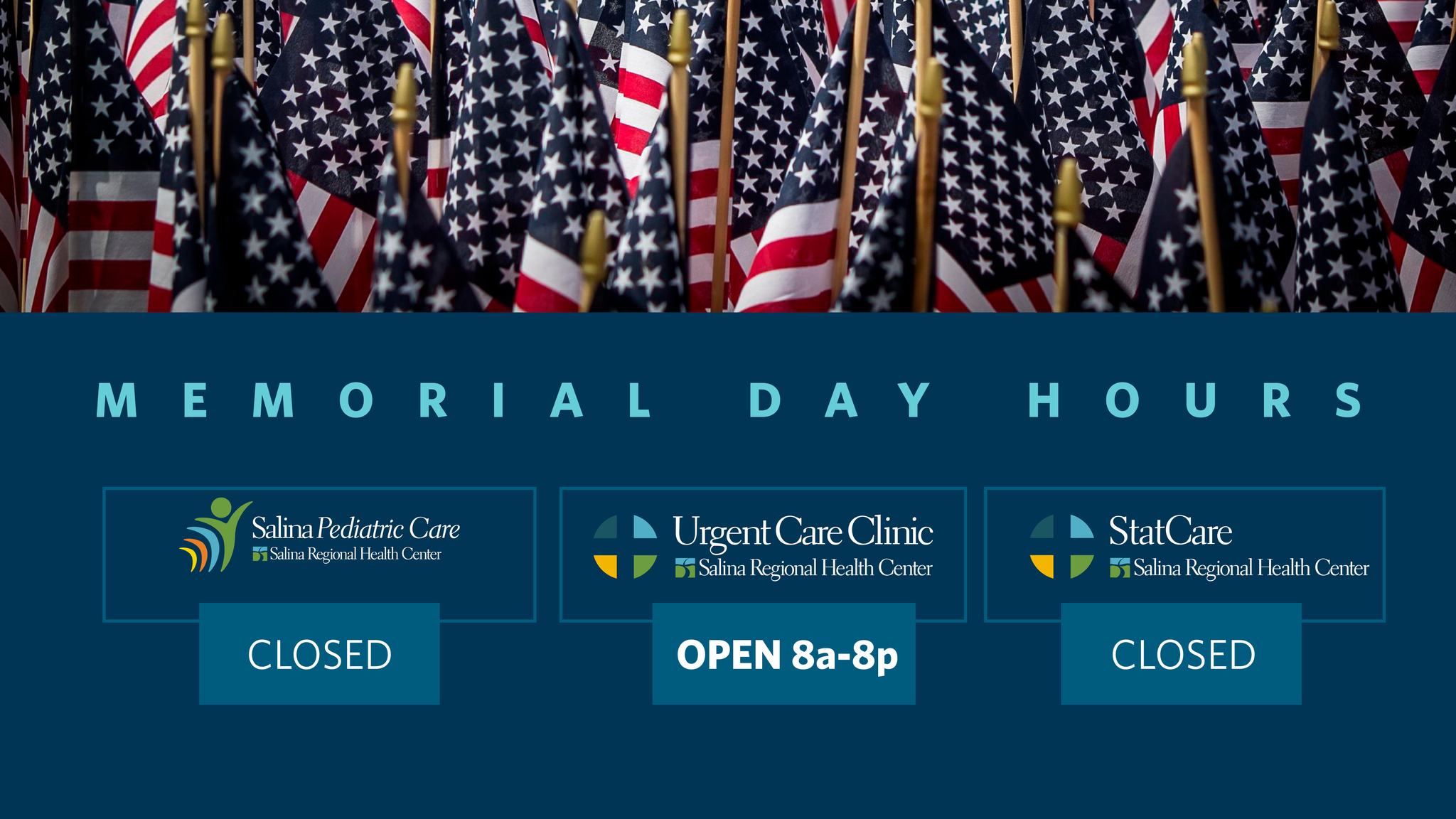 MEMORIAL DAY HOURS

Salina Pediatric Care
Salina Regional Health Center

CLOSED

Urgent Care Clinic
Salina Regional Health Center

OPEN 8a-8p

StatCare
Salina Regional Health Center

CLOSED